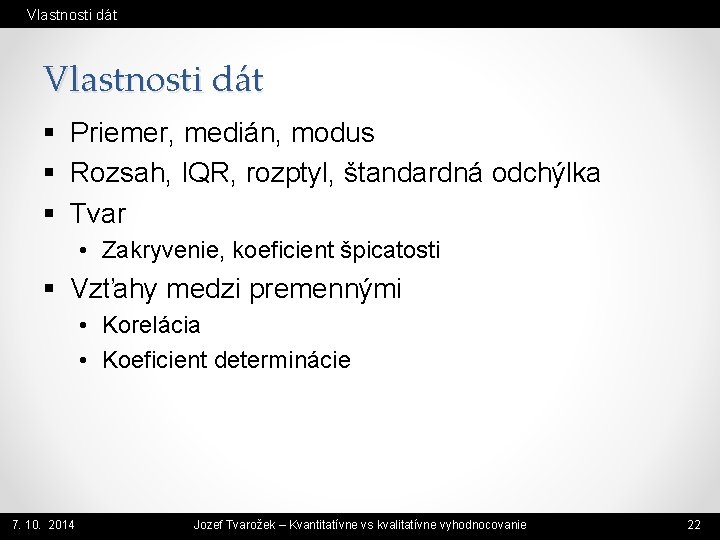 Vlastnosti dát

Vlastnosti dát

▪ Priemer, medián, modus
▪ Rozsah, IQR, rozptyl, štandardná odchýlka
▪ Tvar
  • Zakryvenie, koeficient špicatosti
▪ Vzťahy medzi premennými
  • Korelácia
  • Koeficient determinácie

7. 10. 2014

Jozef Tvarožek – Kvantitatívne vs kvalitatívne vyhodnocovanie

22